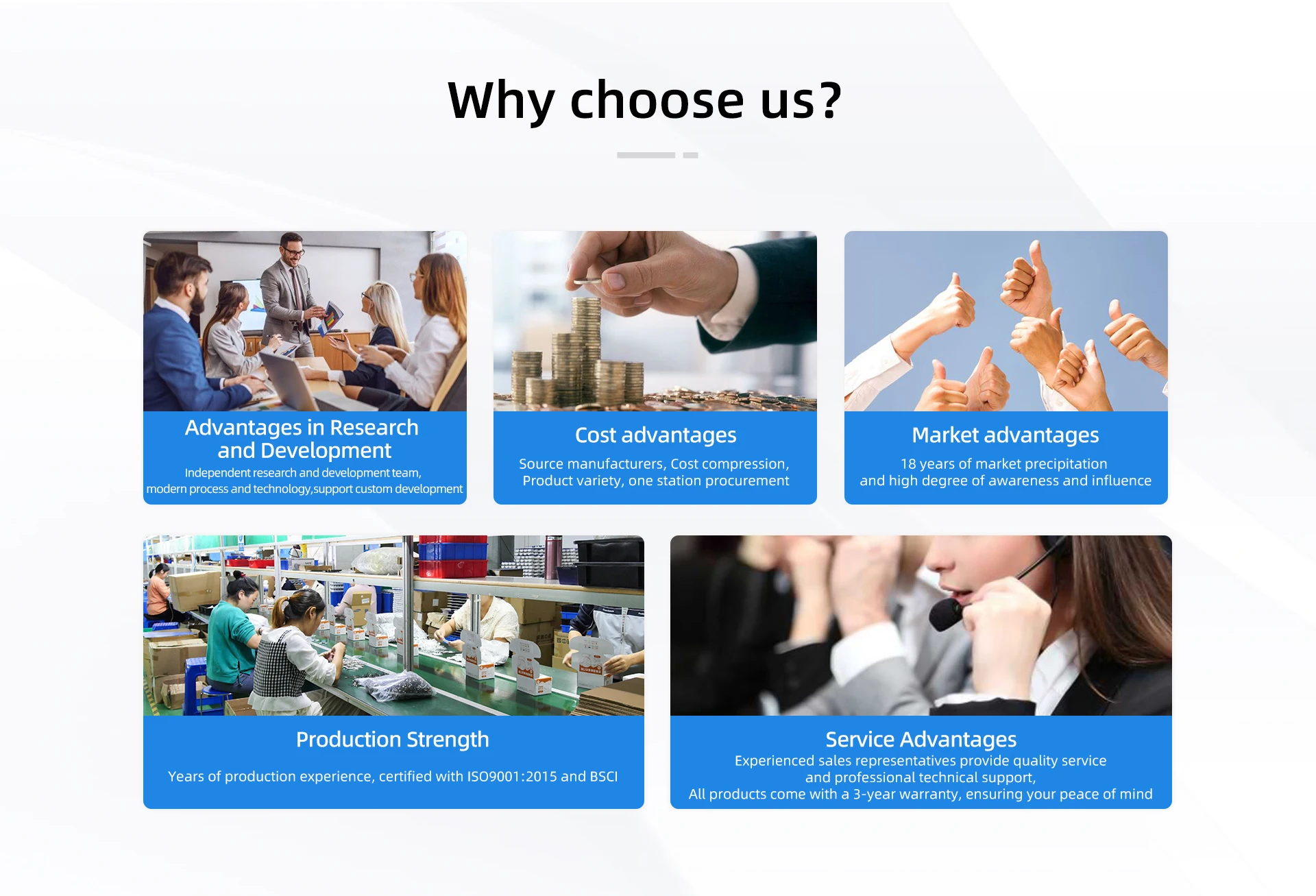 Why choose us?

Advantages in Research and Development

Independent research and development team, modern process and technology,support custom development

Cost advantages

Source manufacturers, Cost compression, Product variety, one station procurement

Market advantages

18 years of market precipitation and high degree of awareness and influence

Production Strength

Years of production experience, certified with ISO9001:2015 and BSCI

Service Advantages

Experienced sales representatives provide quality service and professional technical support,
All products come with a 3-year warranty, ensuring your peace of mind